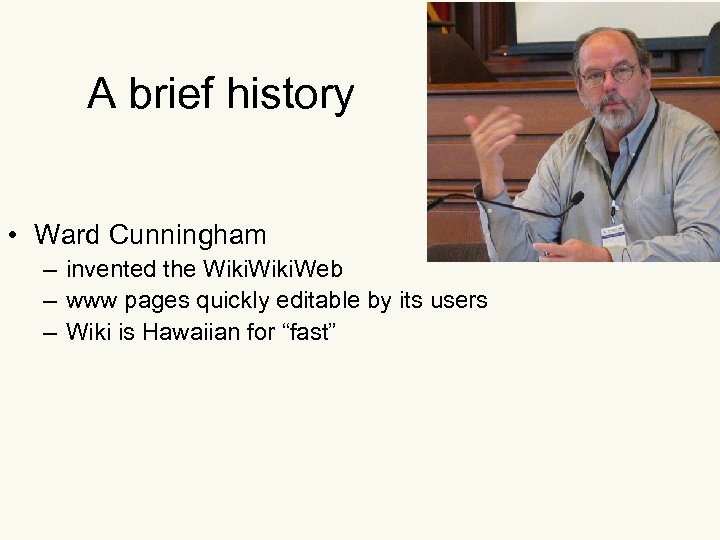 A brief history

• Ward Cunningham
– invented the WikiWikiWeb
– www pages quickly editable by its users
– Wiki is Hawaiian for “fast”